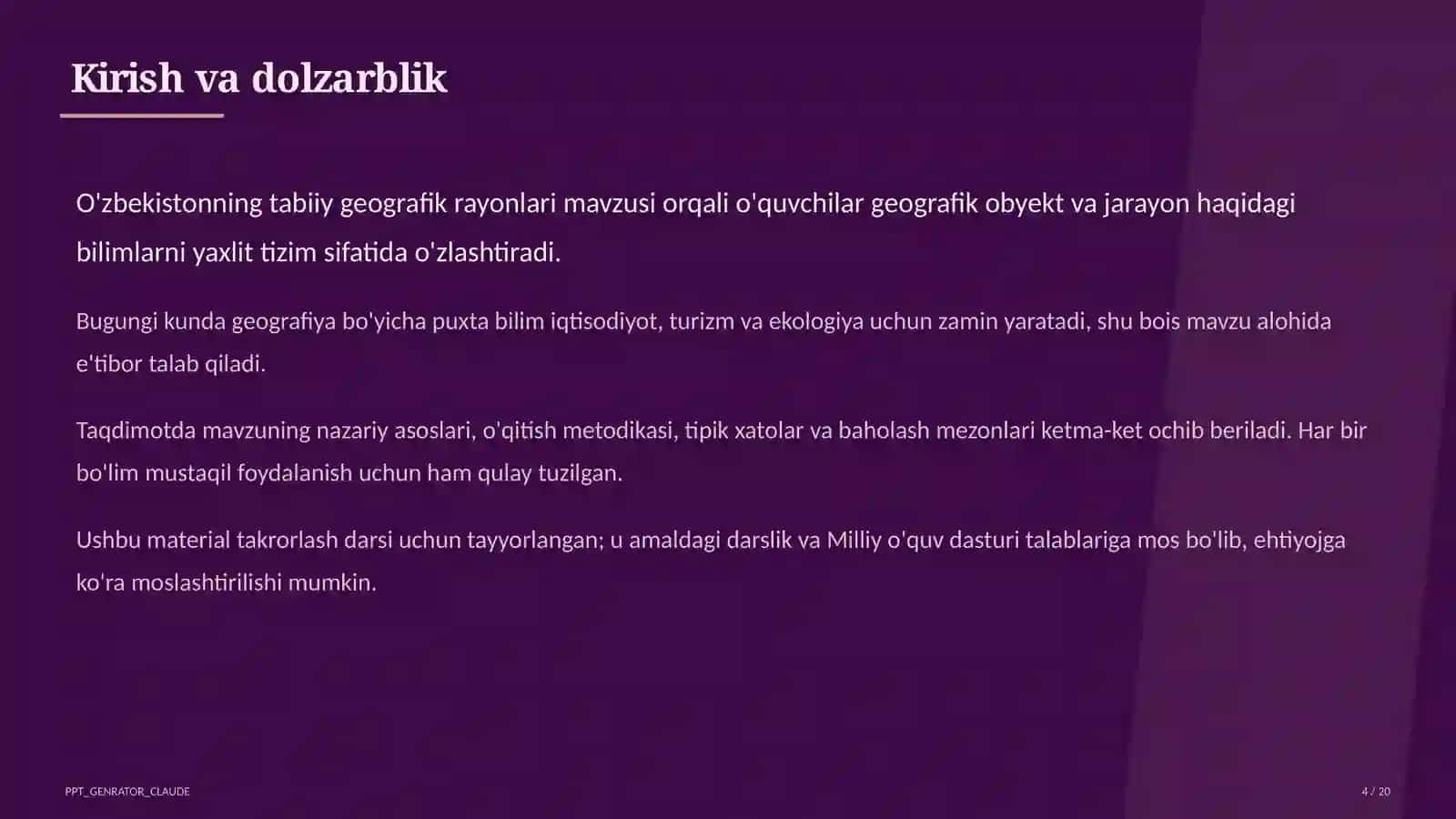 Kirish va dolzarblik

O'zbekistonning tabiiy geografik rayonlari mavzusi orqali o'quvchilar geografik obyekt va jarayon haqidagi bilimlarni yaxlit tizim sifatida o'zlashtiradi.

Bugungi kunda geografiya bo'yicha puxta bilim iqtisodiyot, turizm va ekologiya uchun zamin yaratadi, shu bois mavzu alohida e'tibor talab qiladi.

Taqdimotda mavzuning nazariy asoslari, o'qitish metodikasi, tipik xatolar va baholash mezonlari ketma-ket ochib beriladi. Har bir bo'lim mustaqil foydalanish uchun ham qulay tuzilgan.

Ushbu material takrorlash darsi uchun tayyorlangan; u amaldagi darslik va Milliy o'quv dasturi talablariga mos bo'lib, ehtiyojga ko'ra moslashtirilishi mumkin.

PPT_GENRATOR_CLAUDE

4 / 20